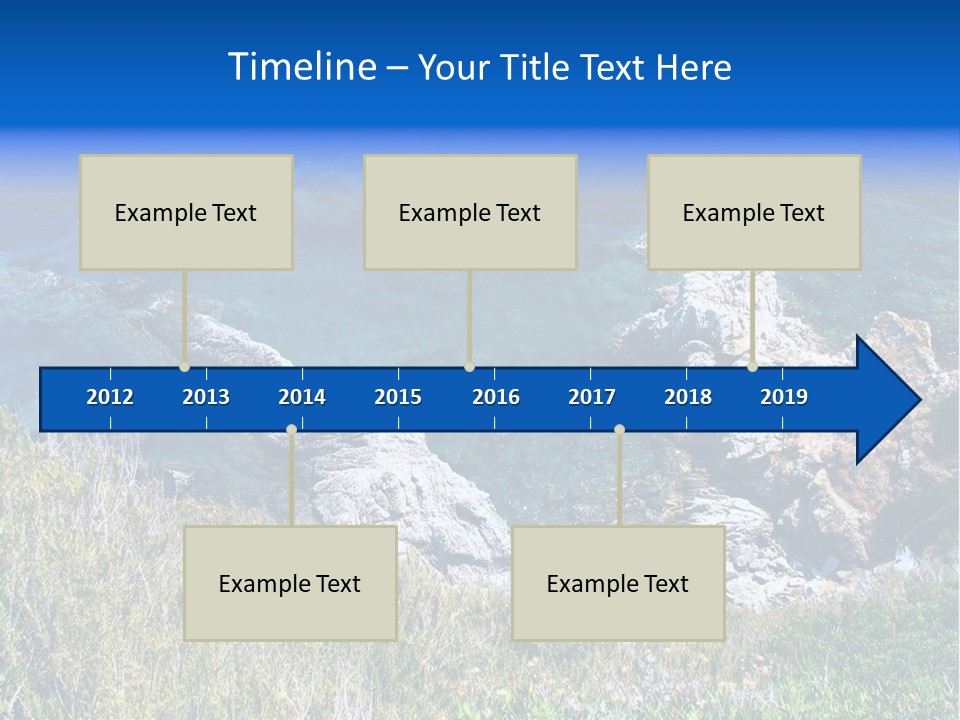 Timeline – Your Title Text Here

Example Text

Example Text

Example Text

2012 2013 2014 2015 2016 2017 2018 2019

Example Text

Example Text